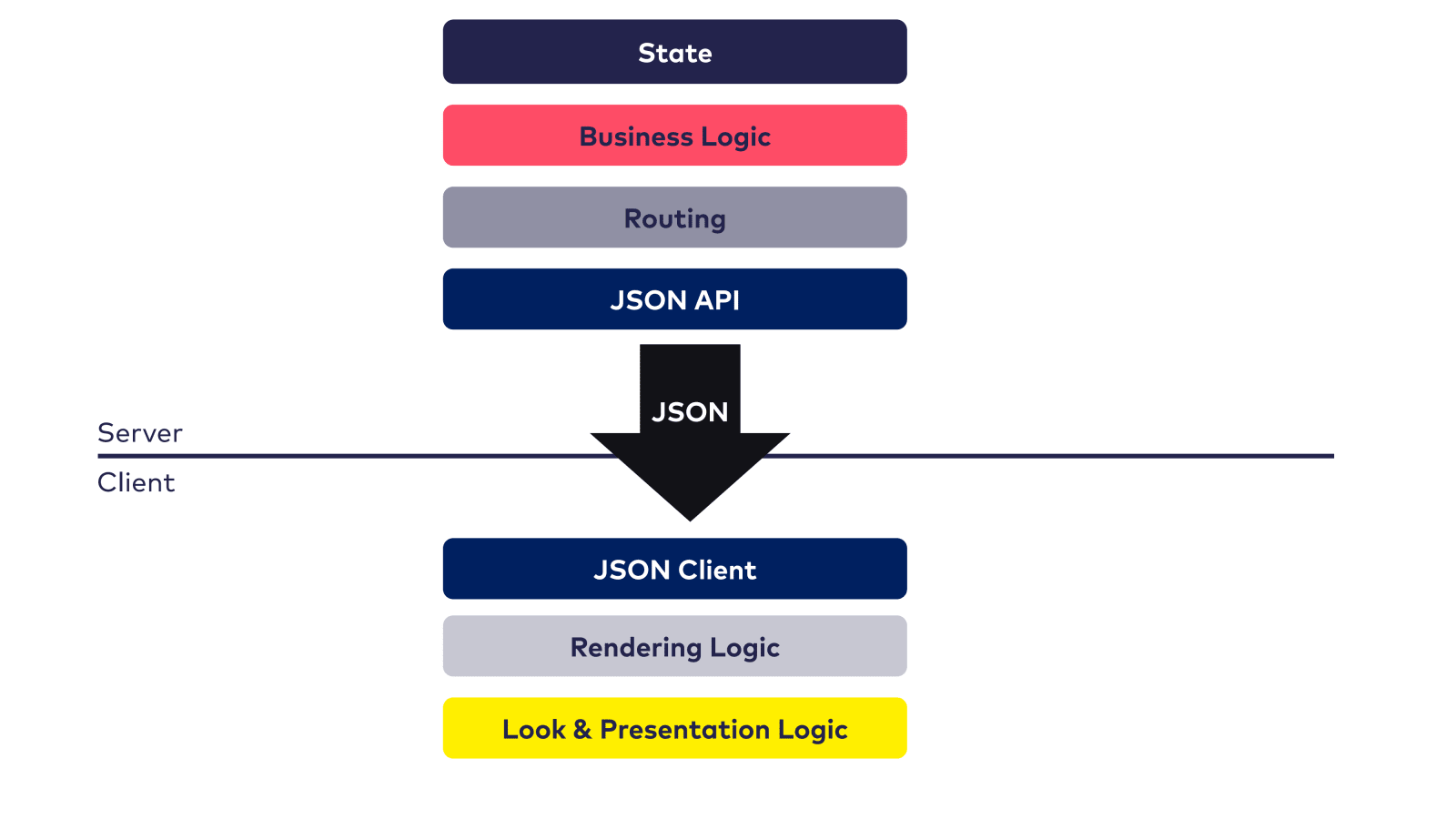 State

Business Logic

Routing

JSON API

JSON

Server

Client

JSON Client

Rendering Logic

Look & Presentation Logic